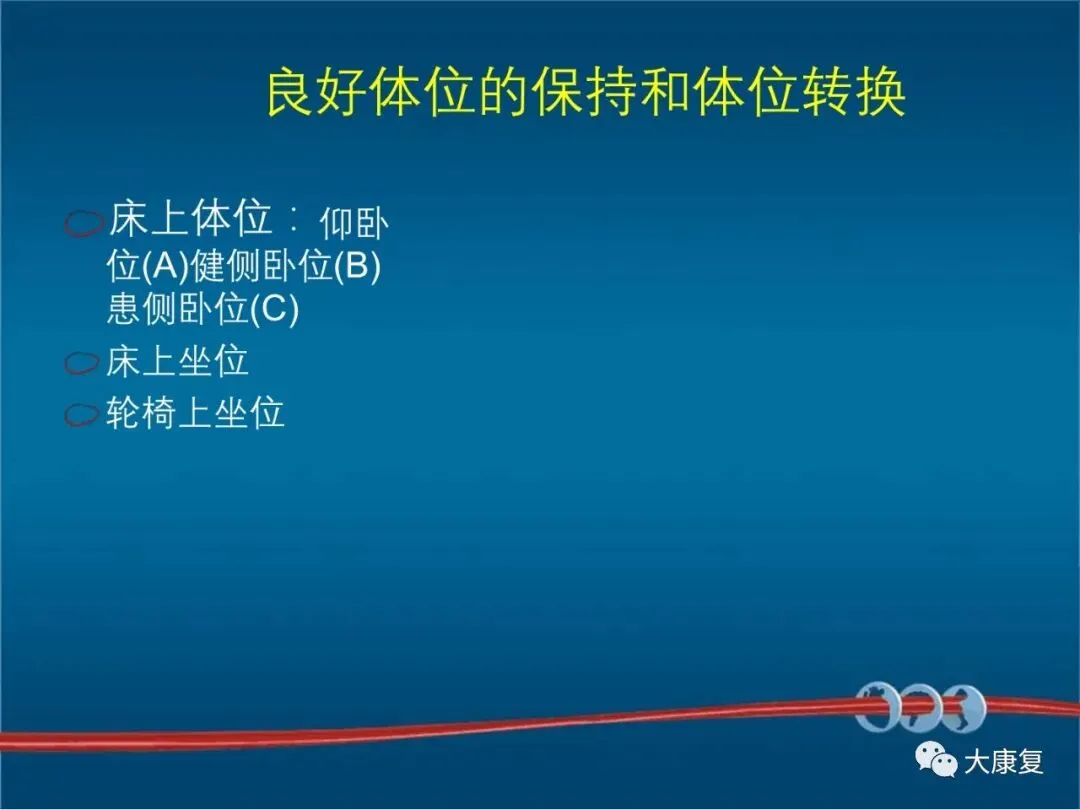 良好体位的保持和体位转换

床上体位：仰卧位(A)健侧卧位(B)患侧卧位(C)

床上坐位

轮椅上坐位

大康复